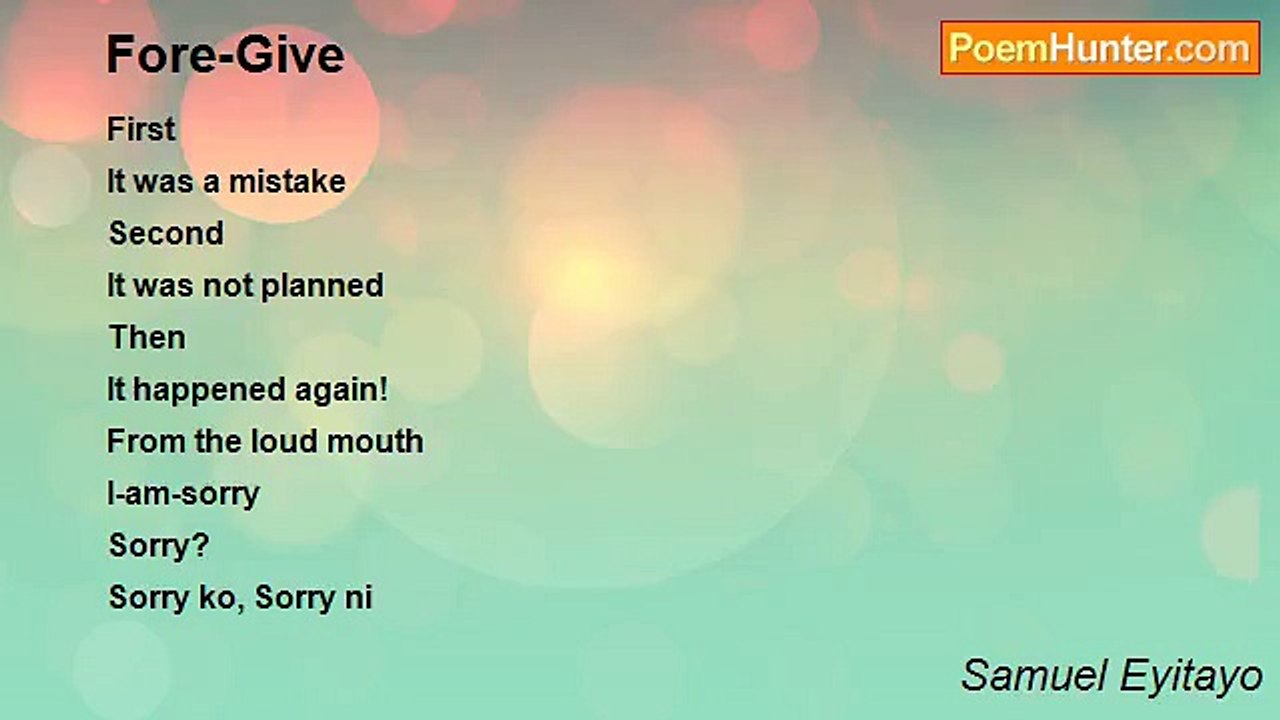 Fore-Give

PoemHunter.com

First
It was a mistake
Second
It was not planned
Then
It happened again!
From the loud mouth
I-am-sorry
Sorry?
Sorry ko, Sorry ni

Samuel Eyitayo